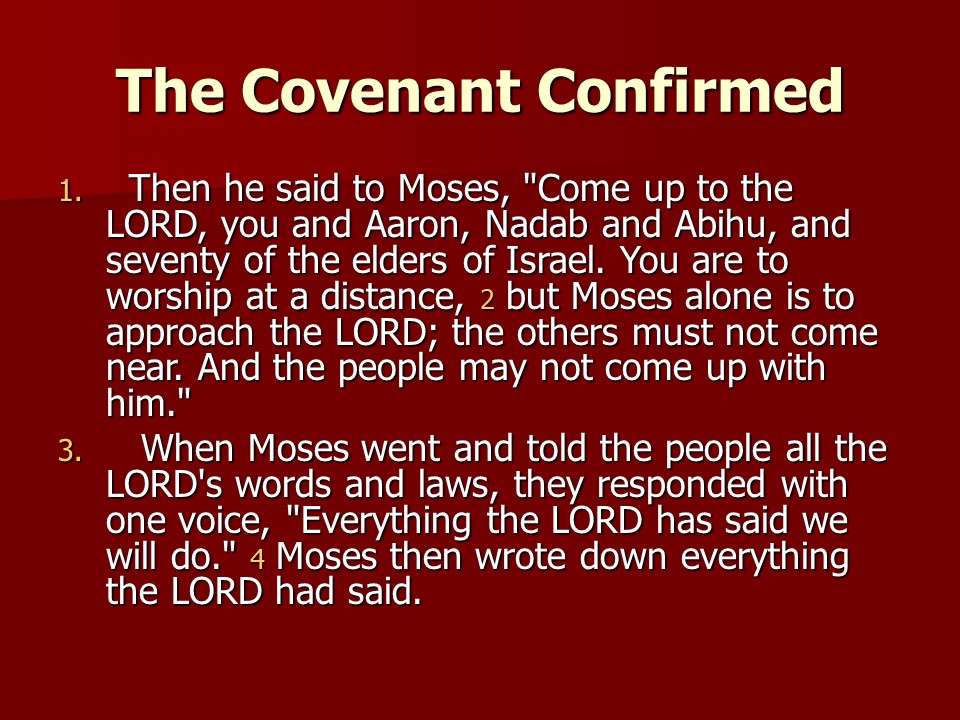 The Covenant Confirmed

1. Then he said to Moses, "Come up to the LORD, you and Aaron, Nadab and Abihu, and seventy of the elders of Israel. You are to worship at a distance, 2 but Moses alone is to approach the LORD; the others must not come near. And the people may not come up with him."

3. When Moses went and told the people all the LORD's words and laws, they responded with one voice, "Everything the LORD has said we will do." 4 Moses then wrote down everything the LORD had said.